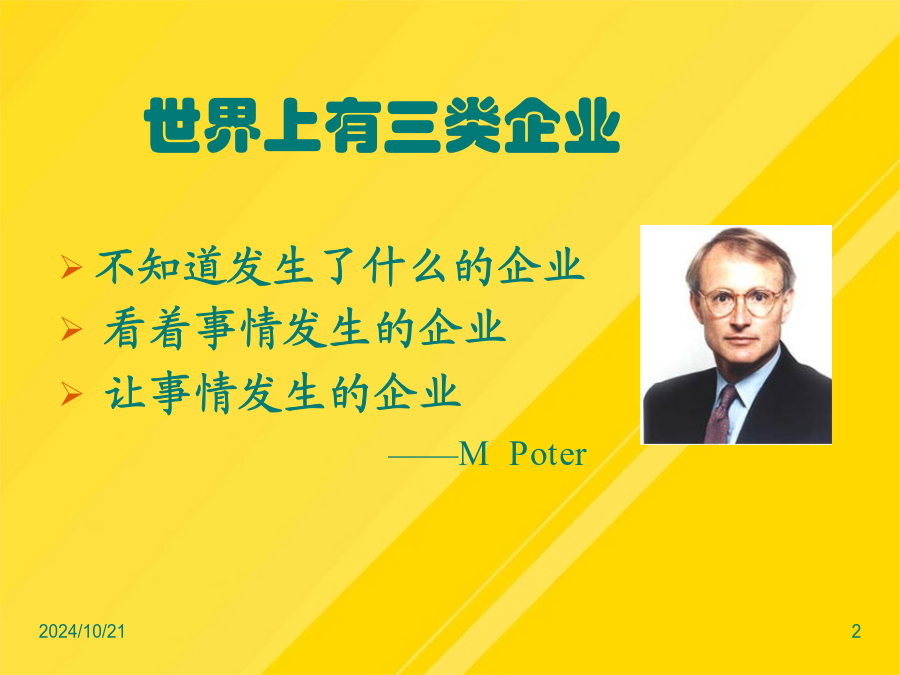 世界上有三类企业

➢ 不知道发生了什么的企业
➢ 看着事情发生的企业
➢ 让事情发生的企业

——M Poter

2024/10/21

2